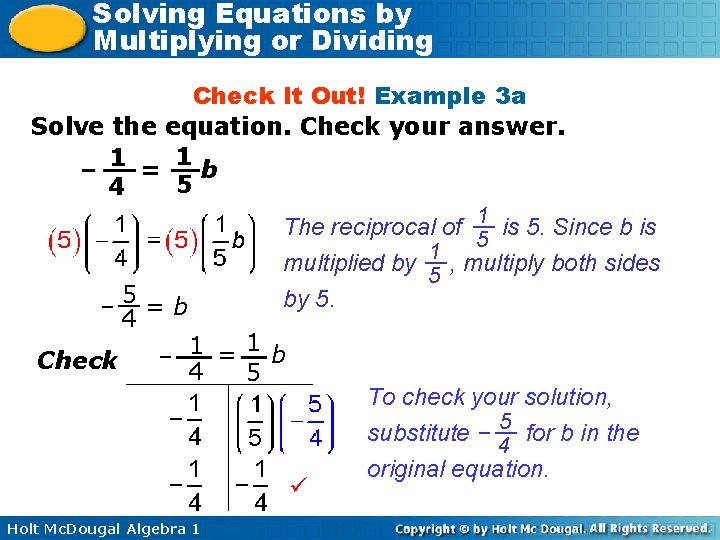 Solving Equations by Multiplying or Dividing

Check It Out! Example 3a

Solve the equation. Check your answer.

$-\frac{1}{4} = \frac{1}{5}b$

$(5)\left(-\frac{1}{4}\right) = (5)\left(\frac{1}{5}b\right)$

The reciprocal of $\frac{1}{5}$ is 5. Since b is multiplied by $\frac{1}{5}$, multiply both sides by 5.

$-\frac{5}{4} = b$

Check $-\frac{1}{4} = \frac{1}{5}b$

$-\frac{1}{4}$ | $\left(\frac{1}{5}\right)\left(-\frac{5}{4}\right)$

$-\frac{1}{4}$ | $-\frac{1}{4}$ ✓

To check your solution, substitute $-\frac{5}{4}$ for b in the original equation.

Holt McDougal Algebra 1

Copyright © by Holt Mc Dougal. All Rights Reserved.